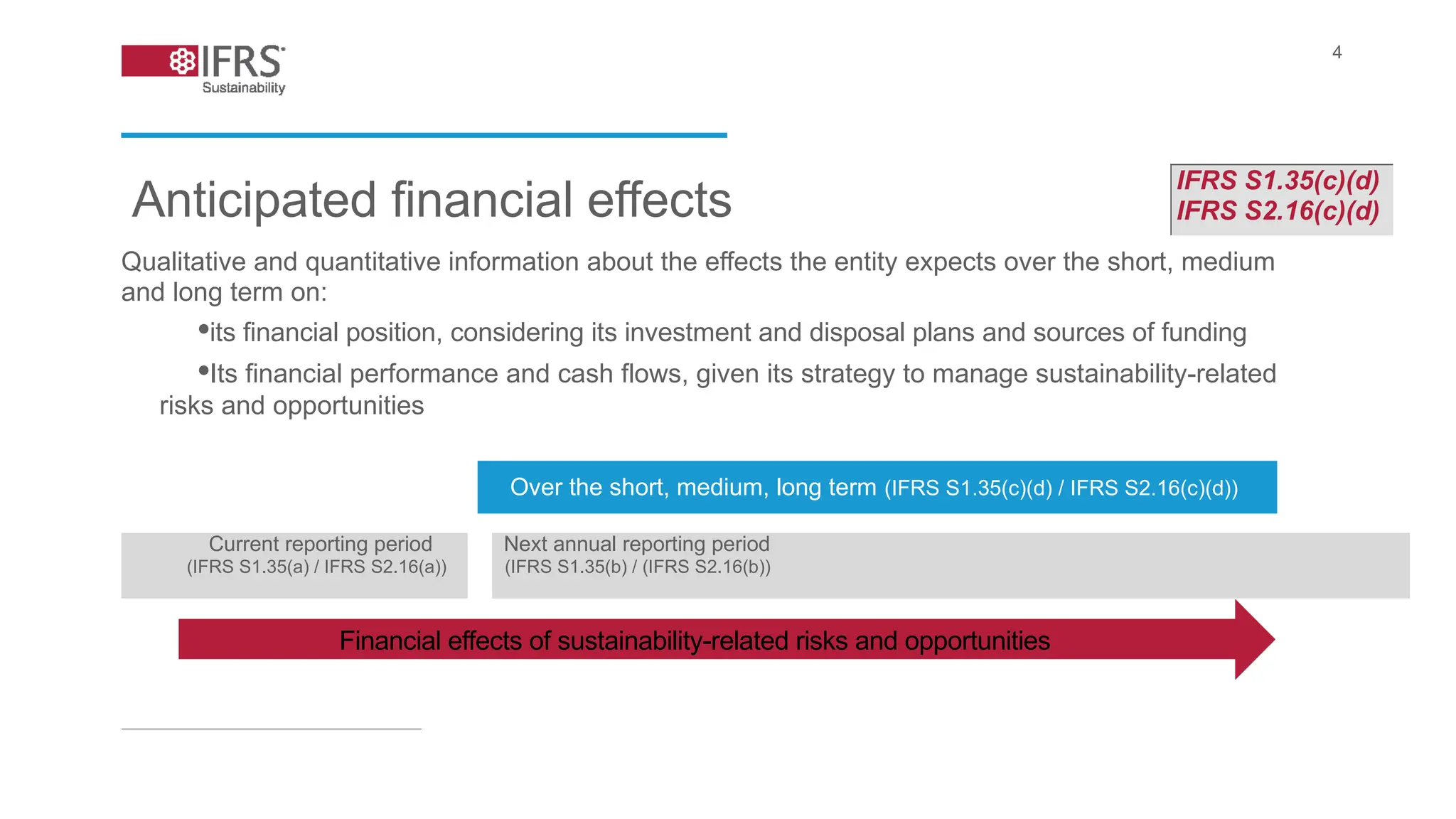 IFRS Sustainability

4

Anticipated financial effects

IFRS S1.35(c)(d)
IFRS S2.16(c)(d)

Qualitative and quantitative information about the effects the entity expects over the short, medium and long term on:

•its financial position, considering its investment and disposal plans and sources of funding

•Its financial performance and cash flows, given its strategy to manage sustainability-related risks and opportunities

Over the short, medium, long term (IFRS S1.35(c)(d) / IFRS S2.16(c)(d))

Current reporting period (IFRS S1.35(a) / IFRS S2.16(a))

Next annual reporting period (IFRS S1.35(b) / (IFRS S2.16(b))

Financial effects of sustainability-related risks and opportunities